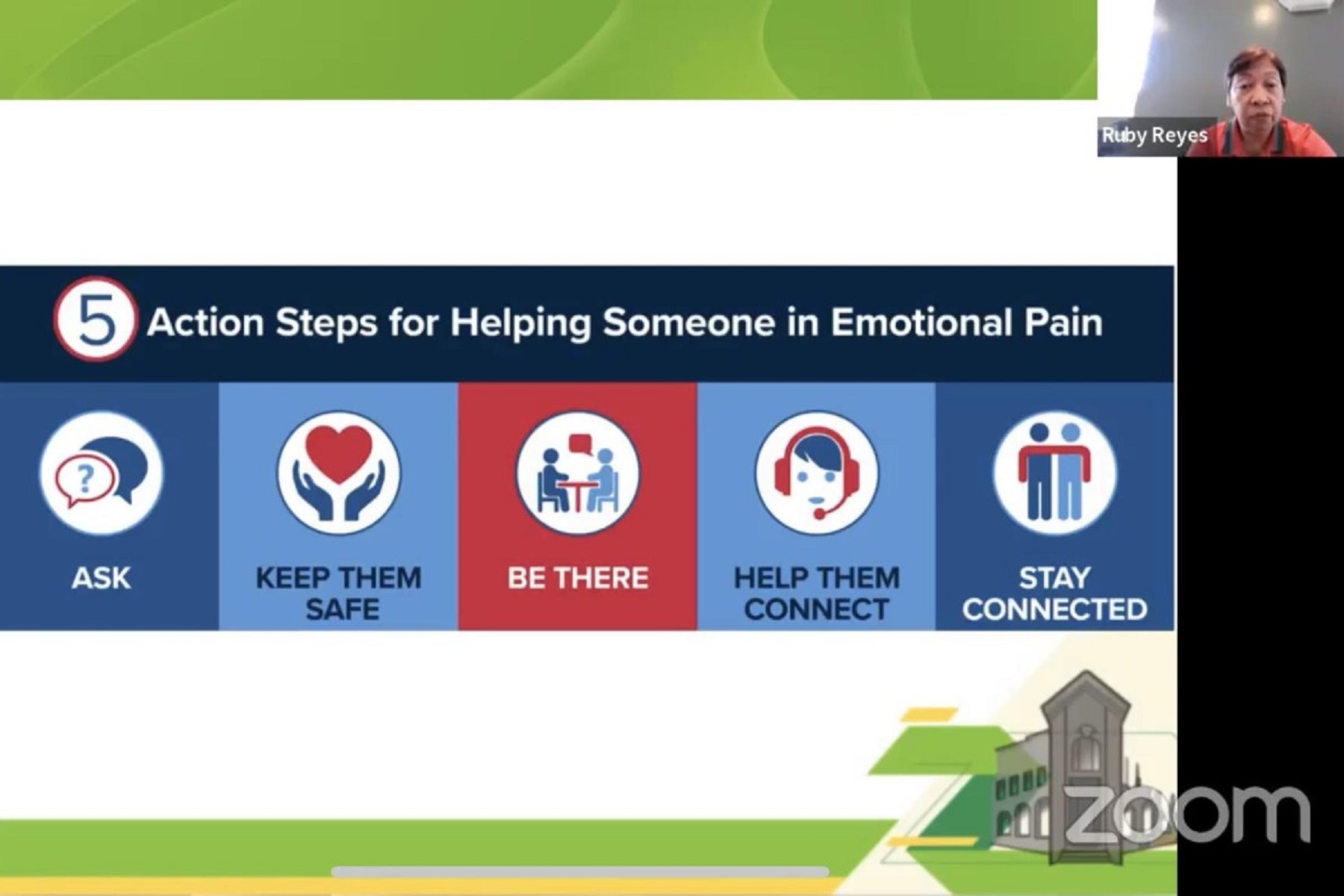 Ruby Reyes

5 Action Steps for Helping Someone in Emotional Pain

?

ASK

KEEP THEM SAFE

BE THERE

HELP THEM CONNECT

STAY CONNECTED

zoom